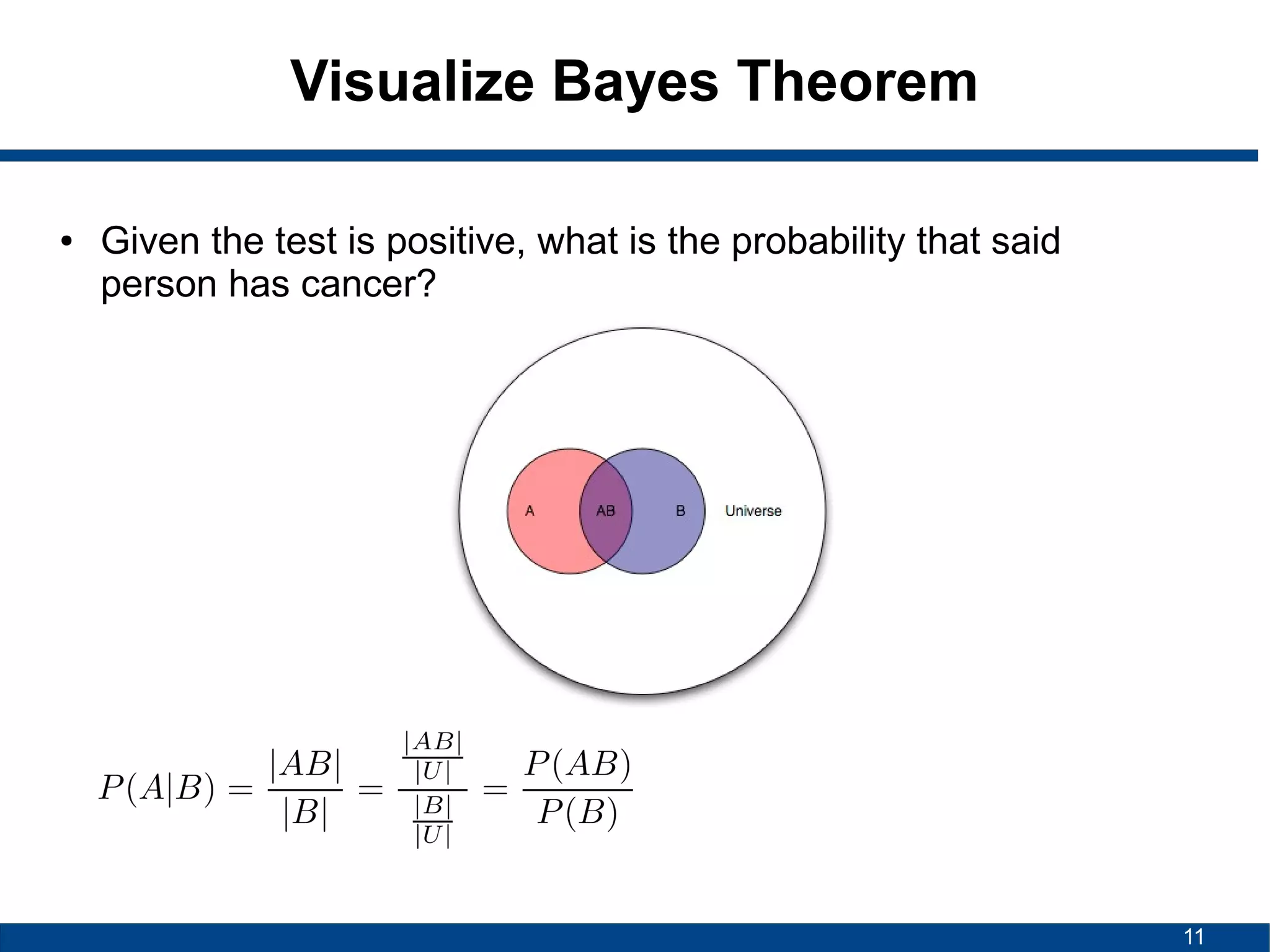 Visualize Bayes Theorem

• Given the test is positive, what is the probability that said person has cancer?

A
AB
B
Universe

$P(A|B) = \frac{|AB|}{|B|} = \frac{\frac{|AB|}{|U|}}{\frac{|B|}{|U|}} = \frac{P(AB)}{P(B)}$

11